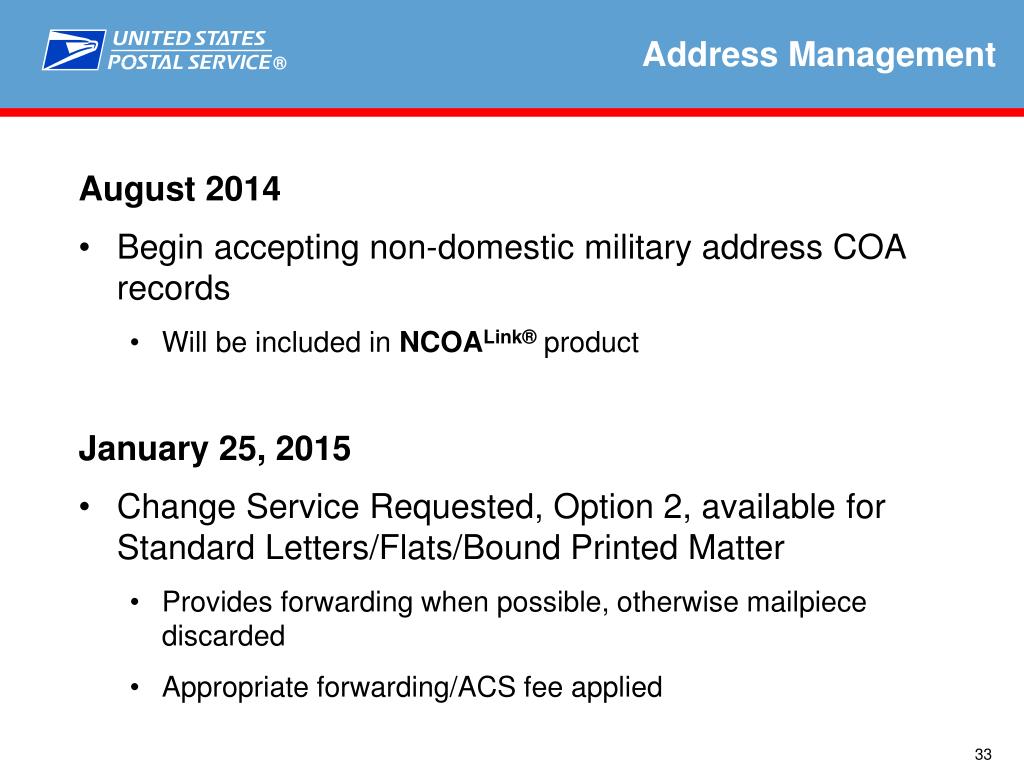 UNITED STATES POSTAL SERVICE®

Address Management

August 2014

• Begin accepting non-domestic military address COA records

• Will be included in NCOA$^{Link®}$ product

January 25, 2015

• Change Service Requested, Option 2, available for Standard Letters/Flats/Bound Printed Matter

• Provides forwarding when possible, otherwise mailpiece discarded

• Appropriate forwarding/ACS fee applied

33